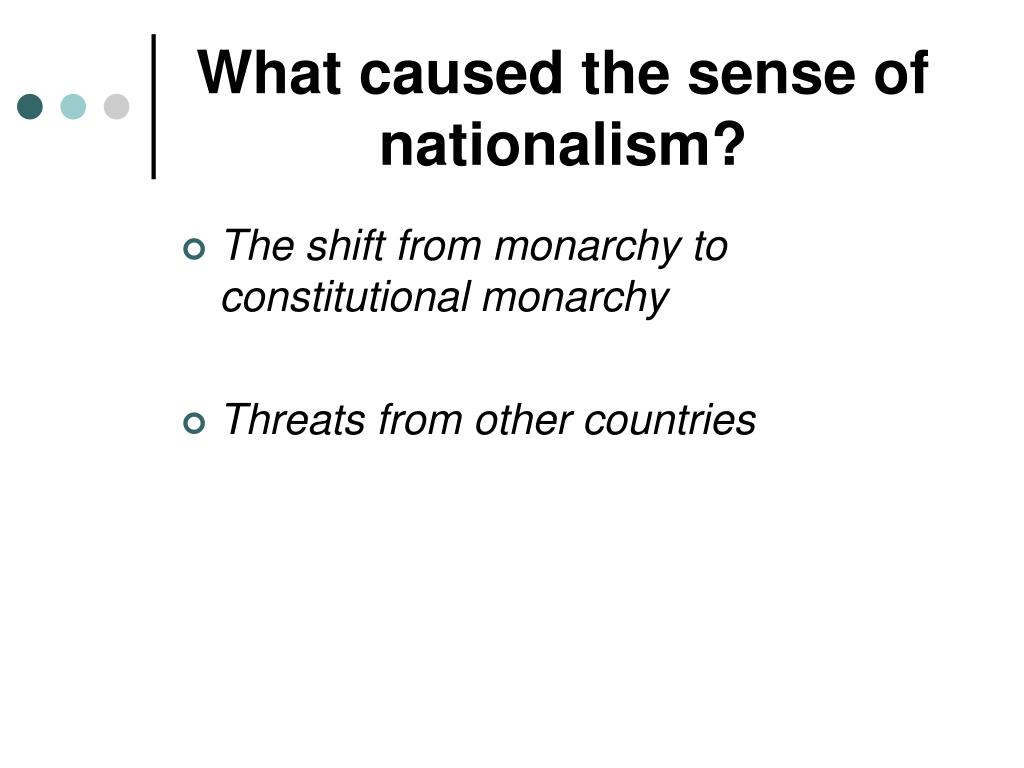 What caused the sense of nationalism?

The shift from monarchy to constitutional monarchy

Threats from other countries